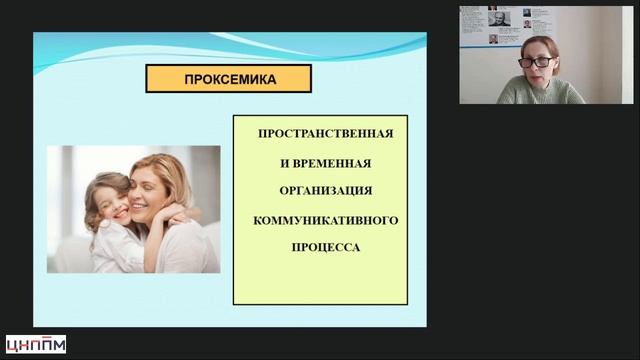 ПРОКСЕМИКА

ПРОСТРАНСТВЕННАЯ И ВРЕМЕННАЯ ОРГАНИЗАЦИЯ КОММУНИКАТИВНОГО ПРОЦЕССА

ЦНППМ